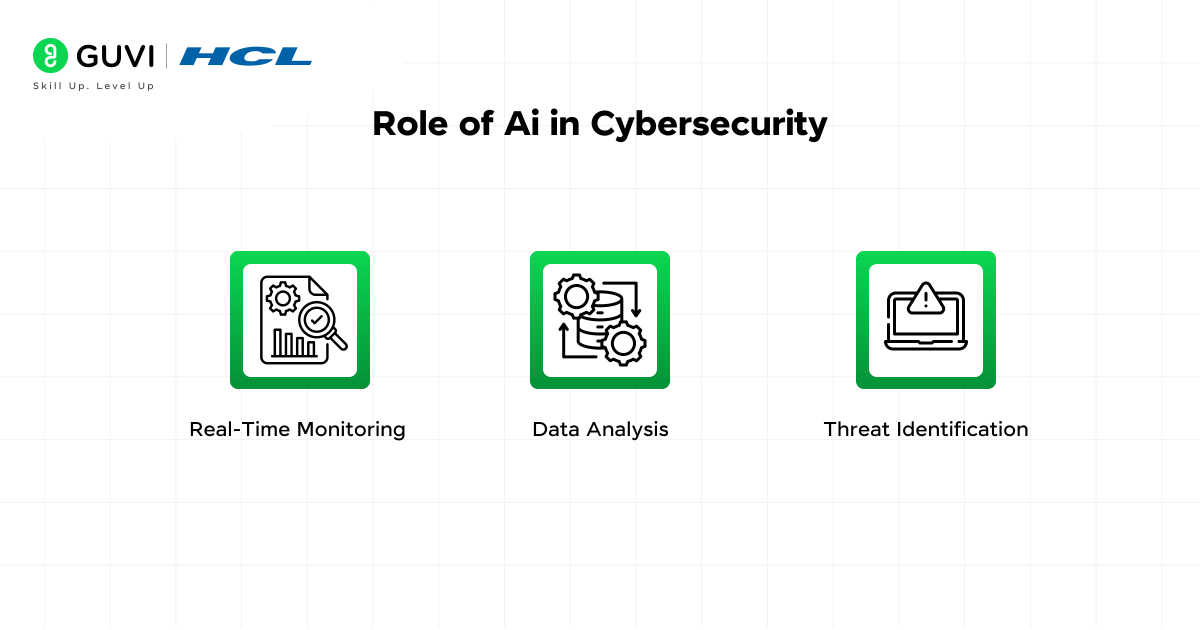 GUVI | HCL
Skill Up. Level Up

Role of Ai in Cybersecurity

Real-Time Monitoring

Data Analysis

Threat Identification